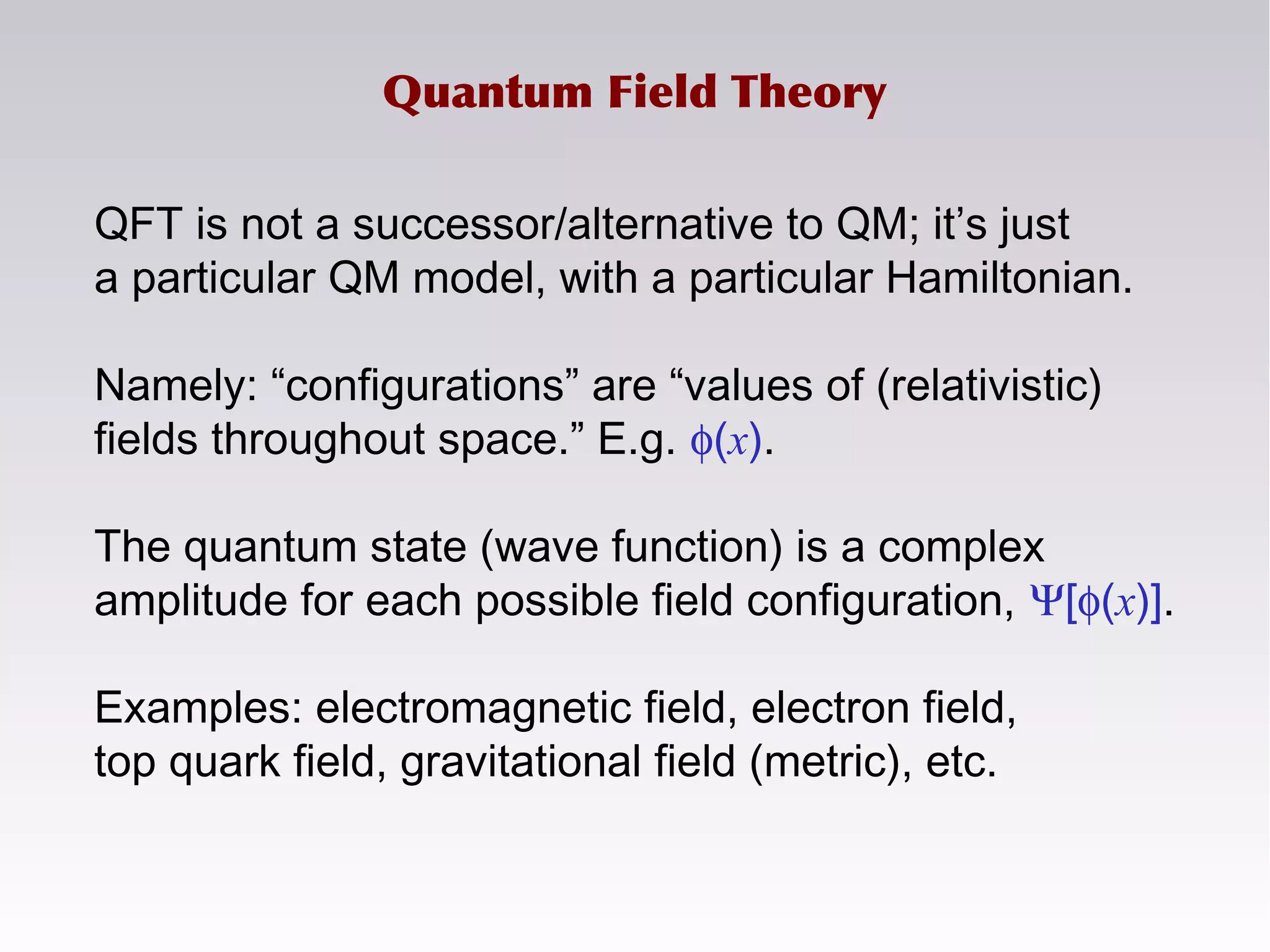 Quantum Field Theory

QFT is not a successor/alternative to QM; it’s just a particular QM model, with a particular Hamiltonian.

Namely: “configurations” are “values of (relativistic) fields throughout space.” E.g. $\phi(x)$.

The quantum state (wave function) is a complex amplitude for each possible field configuration, $\Psi[\phi(x)]$.

Examples: electromagnetic field, electron field, top quark field, gravitational field (metric), etc.